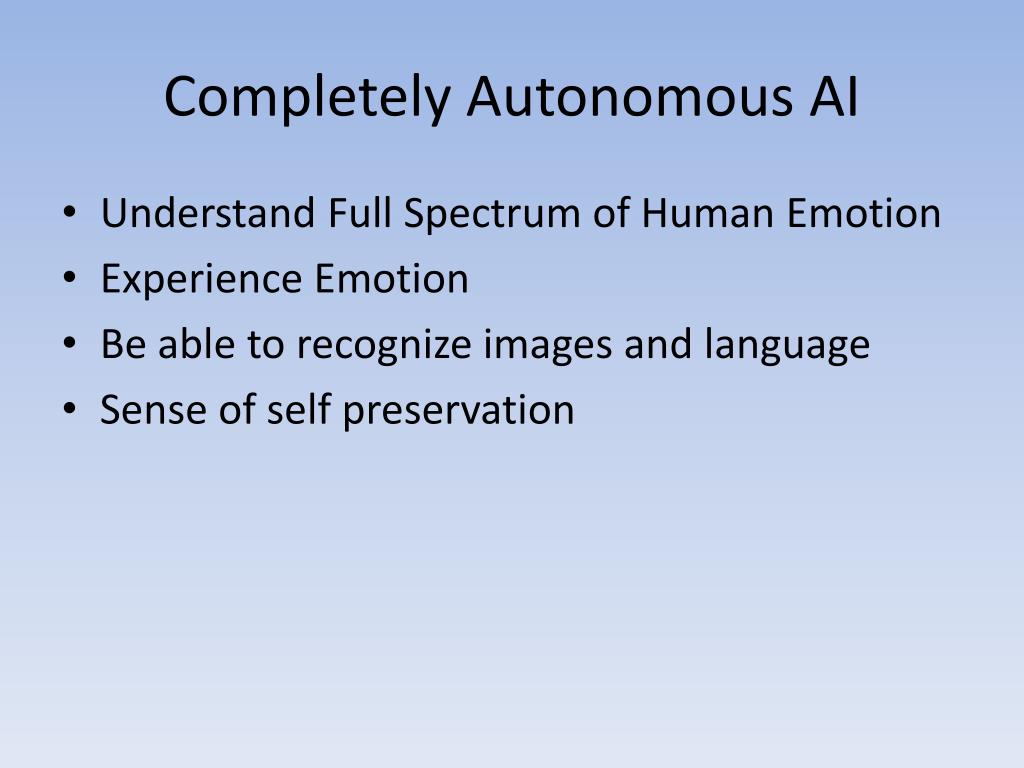 Completely Autonomous AI

• Understand Full Spectrum of Human Emotion
• Experience Emotion
• Be able to recognize images and language
• Sense of self preservation